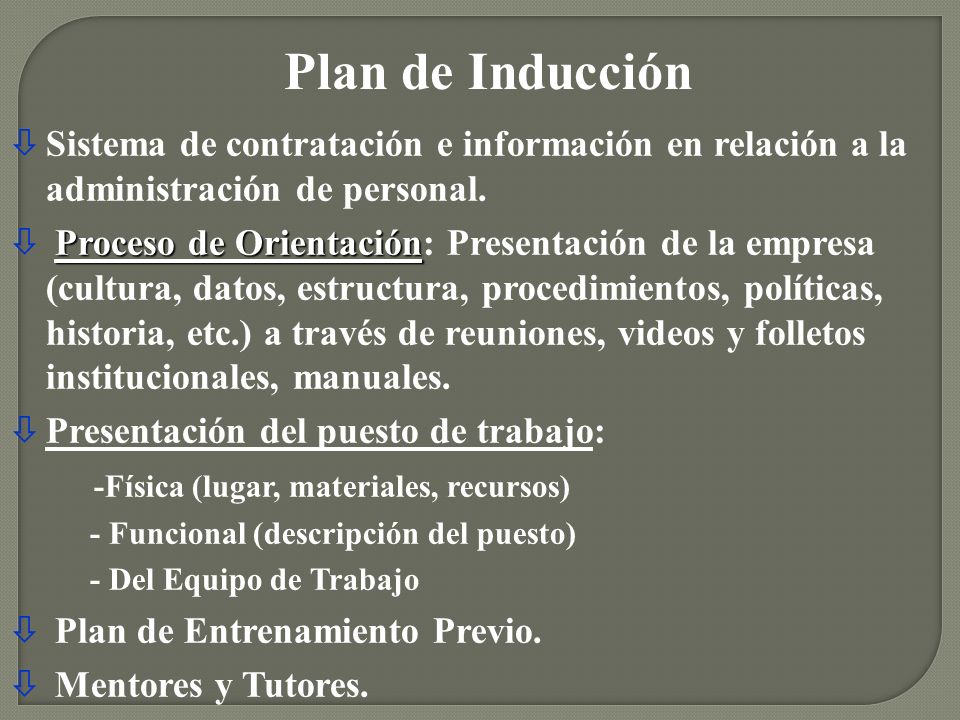 Plan de Inducción

⇩ Sistema de contratación e información en relación a la administración de personal.

⇩ Proceso de Orientación: Presentación de la empresa (cultura, datos, estructura, procedimientos, políticas, historia, etc.) a través de reuniones, videos y folletos institucionales, manuales.

⇩ Presentación del puesto de trabajo:

-Física (lugar, materiales, recursos)

- Funcional (descripción del puesto)

- Del Equipo de Trabajo

⇩ Plan de Entrenamiento Previo.

⇩ Mentores y Tutores.